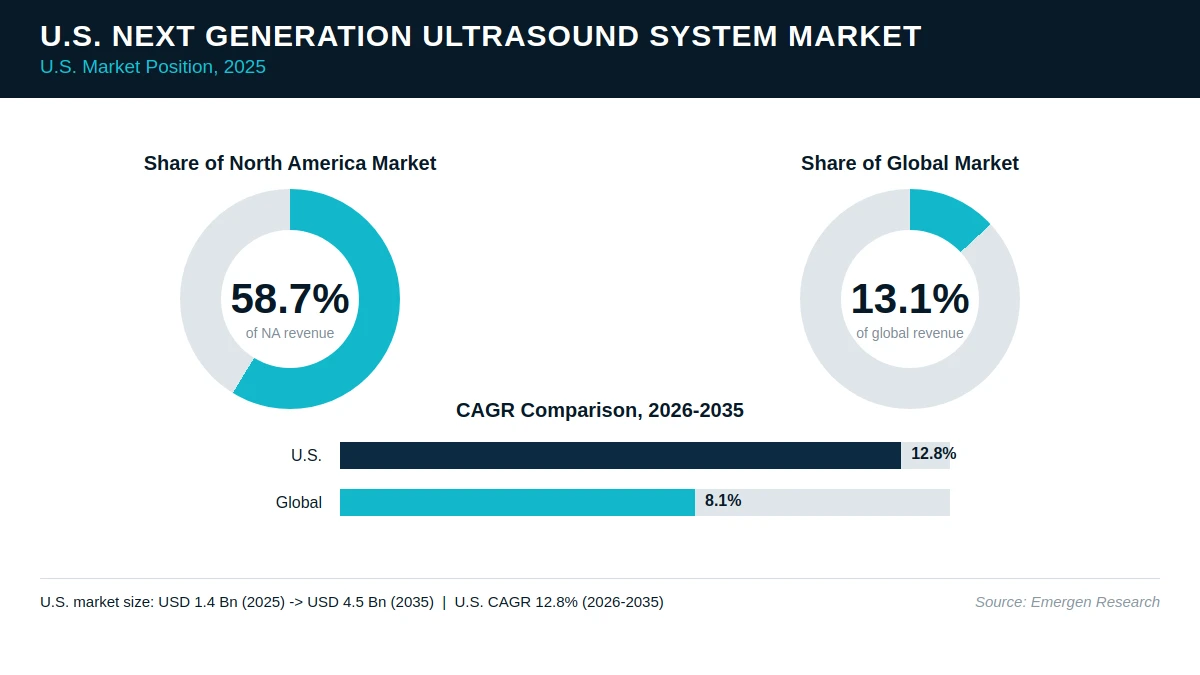 U.S. NEXT GENERATION ULTRASOUND SYSTEM MARKET
U.S. Market Position, 2025

Share of North America Market

58.7%
of NA revenue

Share of Global Market

13.1%
of global revenue

CAGR Comparison, 2026-2035

U.S. 12.8%
Global 8.1%

U.S. market size: USD 1.4 Bn (2025) -> USD 4.5 Bn (2035) | U.S. CAGR 12.8% (2026-2035)

Source: Emergen Research